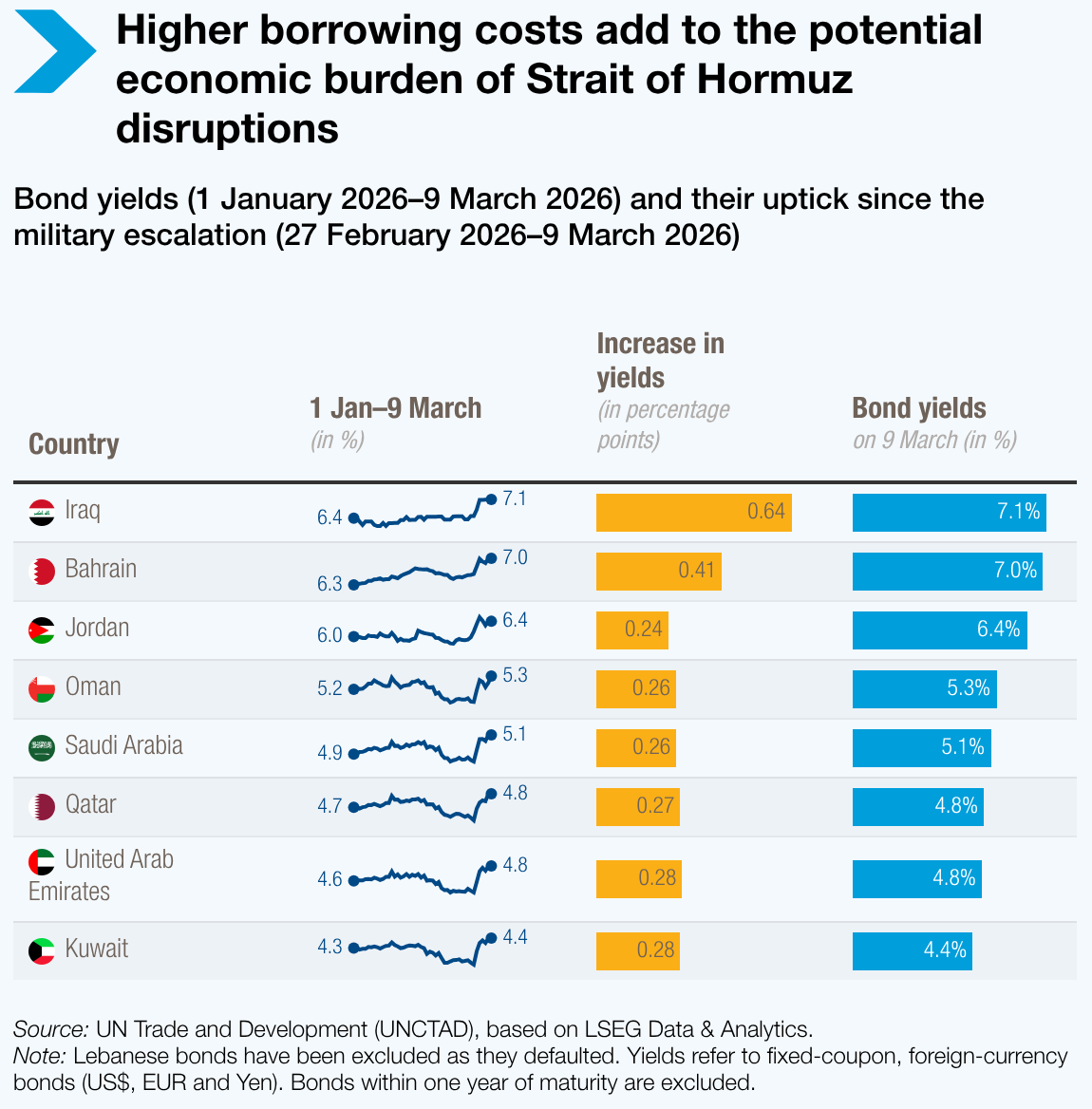 Higher borrowing costs add to the potential economic burden of Strait of Hormuz disruptions

Bond yields (1 January 2026–9 March 2026) and their uptick since the military escalation (27 February 2026–9 March 2026)

| Country | 1 Jan–9 March (in %) | Increase in yields (in percentage points) | Bond yields on 9 March (in %) |
|---|---|---|---|
| Iraq | 6.4 7.1 | 0.64 | 7.1% |
| Bahrain | 6.3 7.0 | 0.41 | 7.0% |
| Jordan | 6.0 6.4 | 0.24 | 6.4% |
| Oman | 5.2 5.3 | 0.26 | 5.3% |
| Saudi Arabia | 4.9 5.1 | 0.26 | 5.1% |
| Qatar | 4.7 4.8 | 0.27 | 4.8% |
| United Arab Emirates | 4.6 4.8 | 0.28 | 4.8% |
| Kuwait | 4.3 4.4 | 0.28 | 4.4% |

Source: UN Trade and Development (UNCTAD), based on LSEG Data & Analytics.
Note: Lebanese bonds have been excluded as they defaulted. Yields refer to fixed-coupon, foreign-currency bonds (US$, EUR and Yen). Bonds within one year of maturity are excluded.